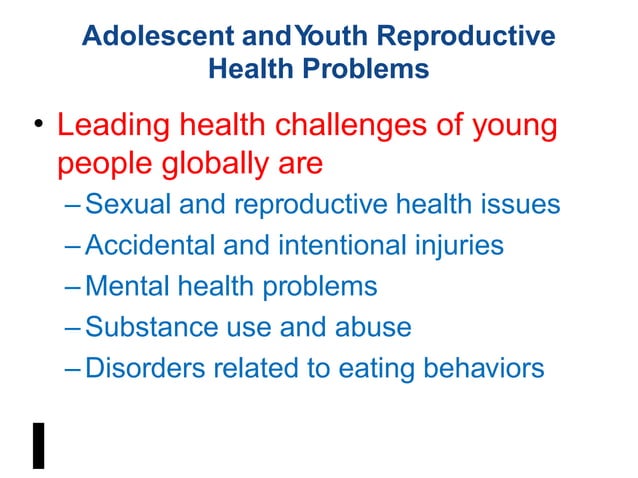 Adolescent andYouth Reproductive Health Problems

• Leading health challenges of young people globally are
– Sexual and reproductive health issues
– Accidental and intentional injuries
– Mental health problems
– Substance use and abuse
– Disorders related to eating behaviors